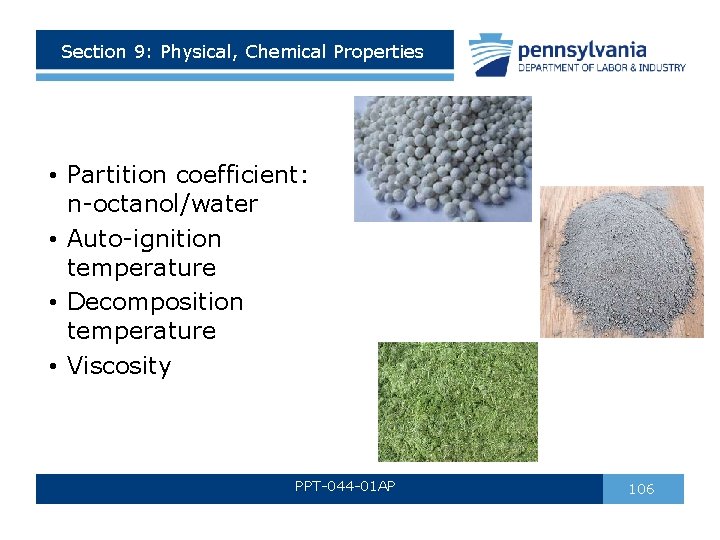 Section 9: Physical, Chemical Properties

pennsylvania
DEPARTMENT OF LABOR & INDUSTRY

• Partition coefficient: n-octanol/water
• Auto-ignition temperature
• Decomposition temperature
• Viscosity

PPT-044-01AP

106